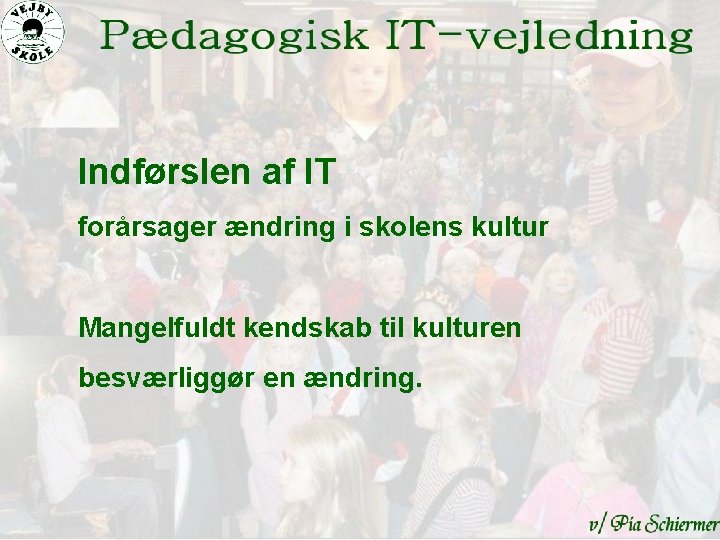 VEJBY SKOLE

Pædagogisk IT-vejledning

Indførslen af IT

forårsager ændring i skolens kultur

Mangelfuldt kendskab til kulturen

besværliggør en ændring.

v/ Pia Schiermer